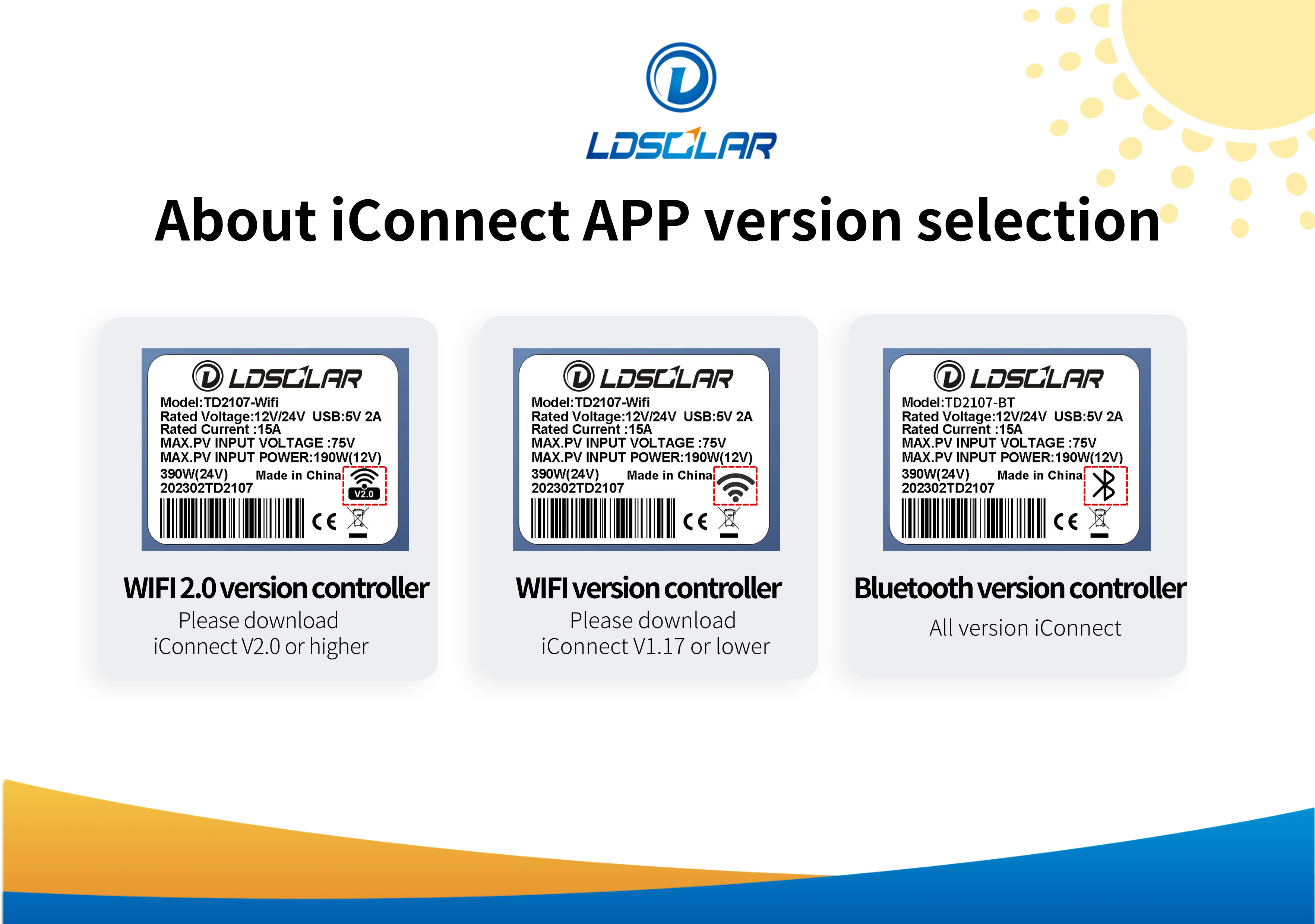 LDSOLAR

About iConnect APP version selection

LDSOLAR
Model:TD2107-Wifi
Rated Voltage:12V/24V USB:5V 2A
Rated Current :15A
MAX.PV INPUT VOLTAGE :75V
MAX.PV INPUT POWER:190W(12V)
390W(24V) Made in China
202302TD2107
V2.0
CE

WIFI 2.0 version controller
Please download
iConnect V2.0 or higher

LDSOLAR
Model:TD2107-Wifi
Rated Voltage:12V/24V USB:5V 2A
Rated Current :15A
MAX.PV INPUT VOLTAGE :75V
MAX.PV INPUT POWER:190W(12V)
390W(24V) Made in China
202302TD2107
CE

WIFI version controller
Please download
iConnect V1.17 or lower

LDSOLAR
Model:TD2107-BT
Rated Voltage:12V/24V USB:5V 2A
Rated Current :15A
MAX.PV INPUT VOLTAGE :75V
MAX.PV INPUT POWER:190W(12V)
390W(24V) Made in China
202302TD2107
CE

Bluetooth version controller
All version iConnect